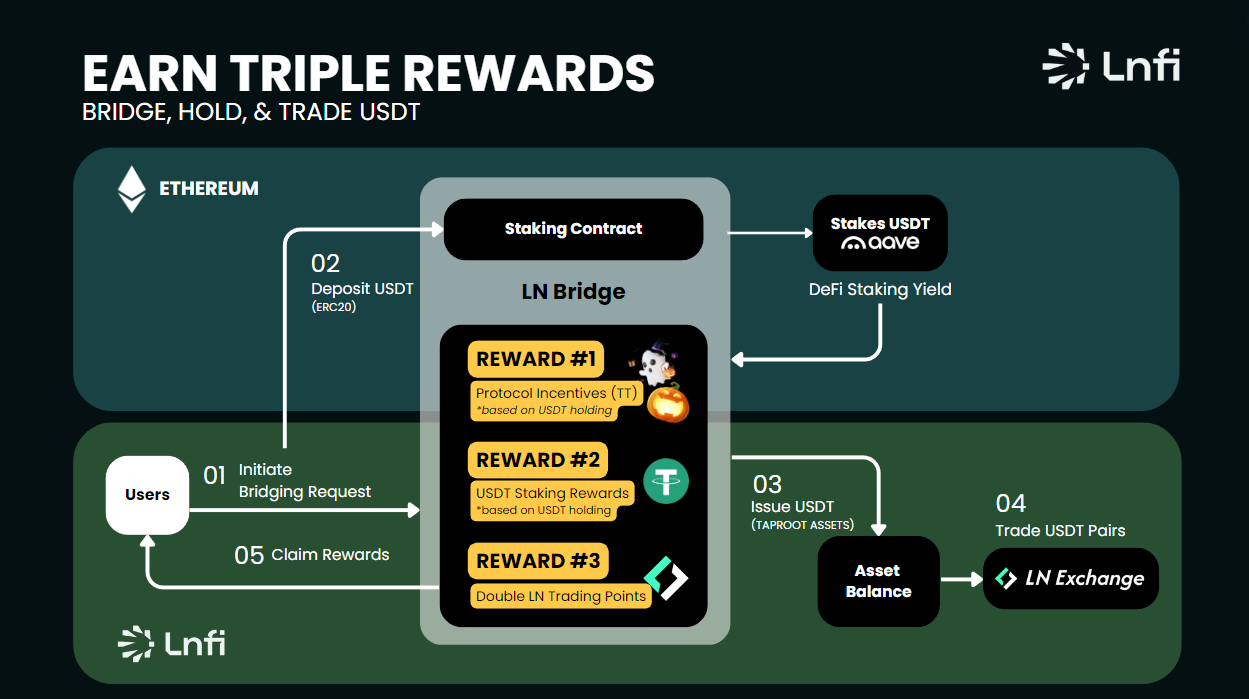 EARN TRIPLE REWARDS
BRIDGE, HOLD, & TRADE USDT

Lnfi

ETHEREUM

Staking Contract

Stakes USDT
aave

DeFi Staking Yield

02
Deposit USDT
(ERC20)

LN Bridge

REWARD #1
Protocol Incentives (TT)
*based on USDT holding

REWARD #2
USDT Staking Rewards
*based on USDT holding

REWARD #3
Double LN Trading Points

Users

01 Initiate Bridging Request

05 Claim Rewards

03
Issue USDT
(TAPROOT ASSETS)

Asset Balance

04
Trade USDT Pairs

LN Exchange

Lnfi